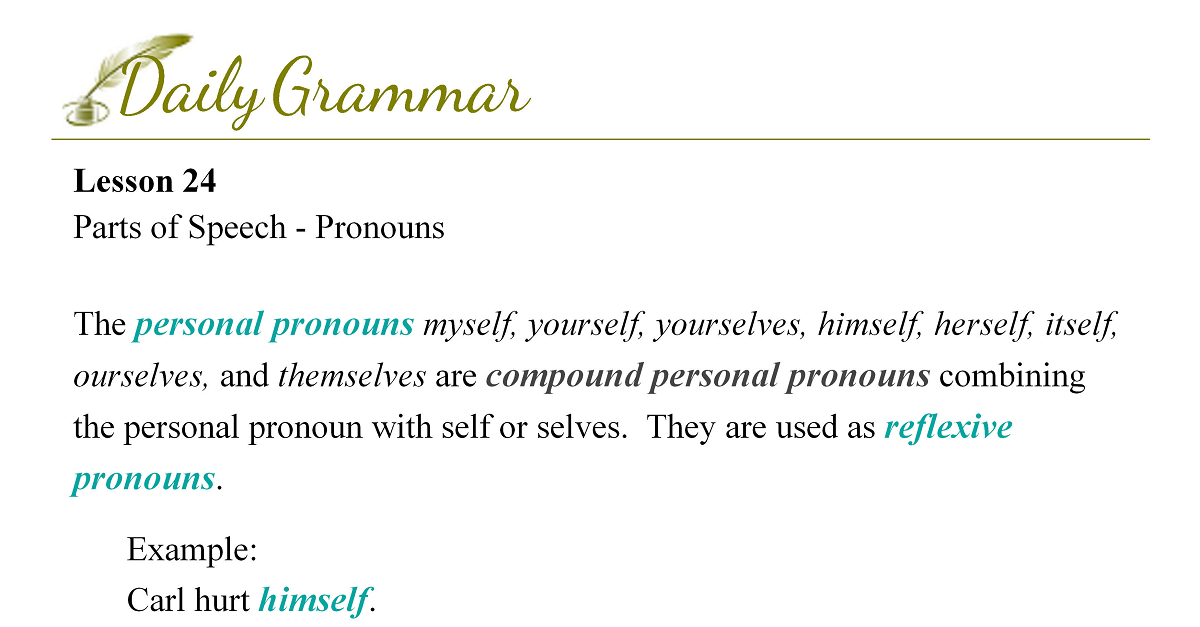 Daily Grammar

Lesson 24
Parts of Speech - Pronouns

The personal pronouns myself, yourself, yourselves, himself, herself, itself, ourselves, and themselves are compound personal pronouns combining the personal pronoun with self or selves. They are used as reflexive pronouns.

Example:
Carl hurt himself.